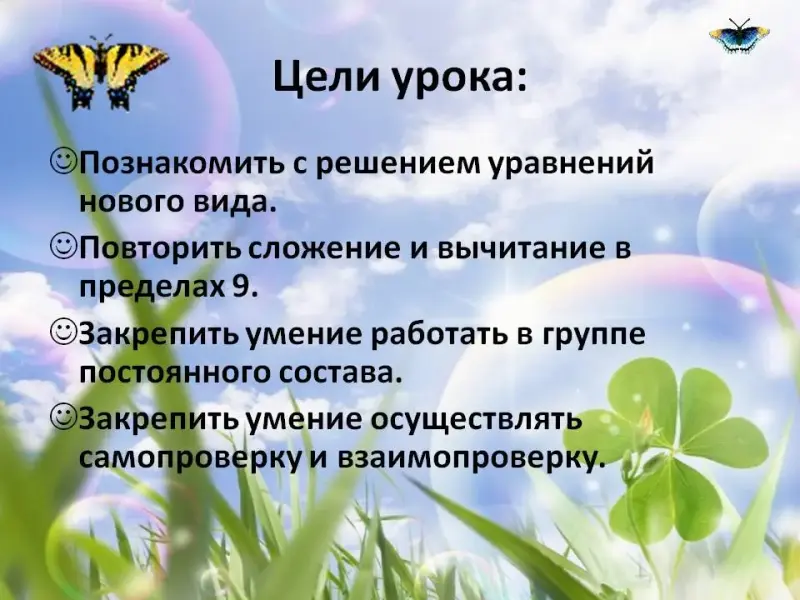 Цели урока:

☺Познакомить с решением уравнений нового вида.

☺Повторить сложение и вычитание в пределах 9.

☺Закрепить умение работать в группе постоянного состава.

☺Закрепить умение осуществлять самопроверку и взаимопроверку.